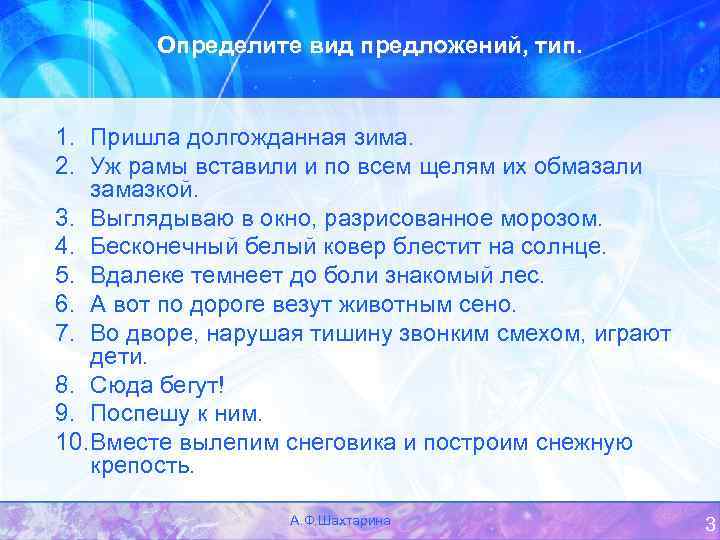 Определите вид предложений, тип.

1. Пришла долгожданная зима.
2. Уж рамы вставили и по всем щелям их обмазали замазкой.
3. Выглядываю в окно, разрисованное морозом.
4. Бесконечный белый ковер блестит на солнце.
5. Вдалеке темнеет до боли знакомый лес.
6. А вот по дороге везут животным сено.
7. Во дворе, нарушая тишину звонким смехом, играют дети.
8. Сюда бегут!
9. Поспешу к ним.
10. Вместе вылепим снеговика и построим снежную крепость.

А.Ф.Шахтарина

3